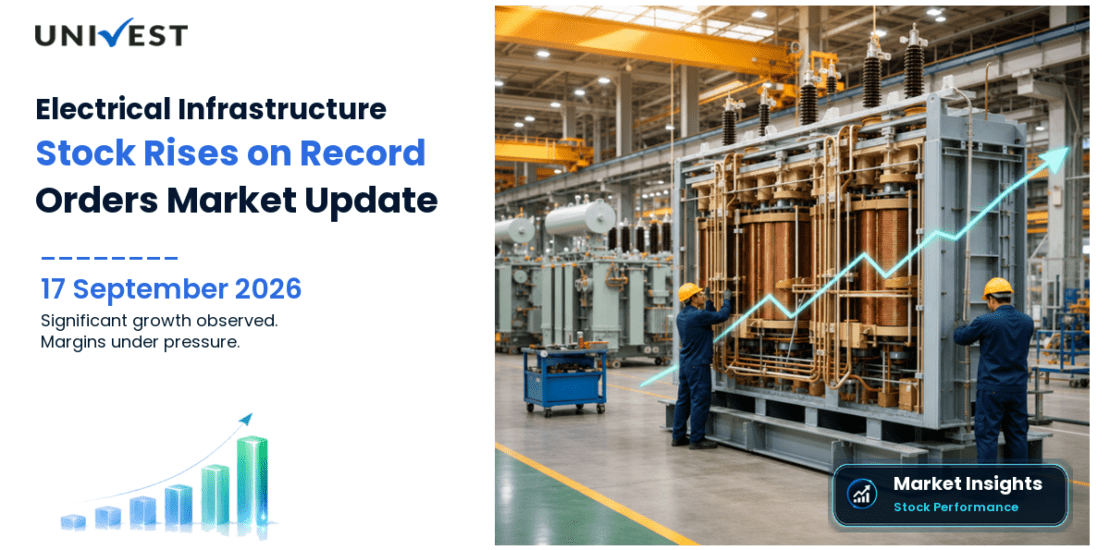 UNIVEST

Electrical Infrastructure Stock Rises on Record Orders Market Update

17 September 2026

Significant growth observed.
Margins under pressure.

Market Insights
Stock Performance